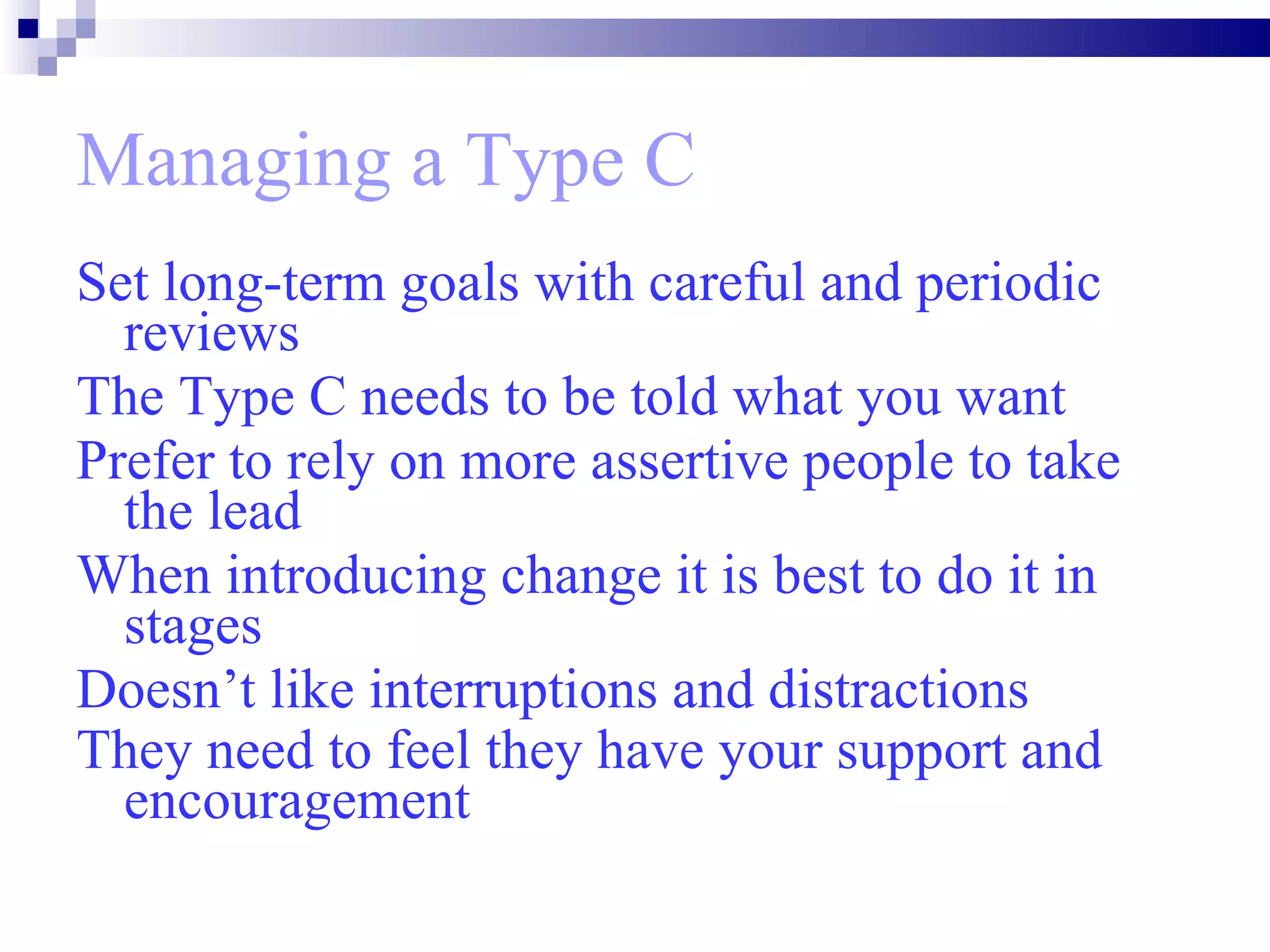 Managing a Type C

Set long-term goals with careful and periodic reviews

The Type C needs to be told what you want

Prefer to rely on more assertive people to take the lead

When introducing change it is best to do it in stages

Doesn’t like interruptions and distractions

They need to feel they have your support and encouragement